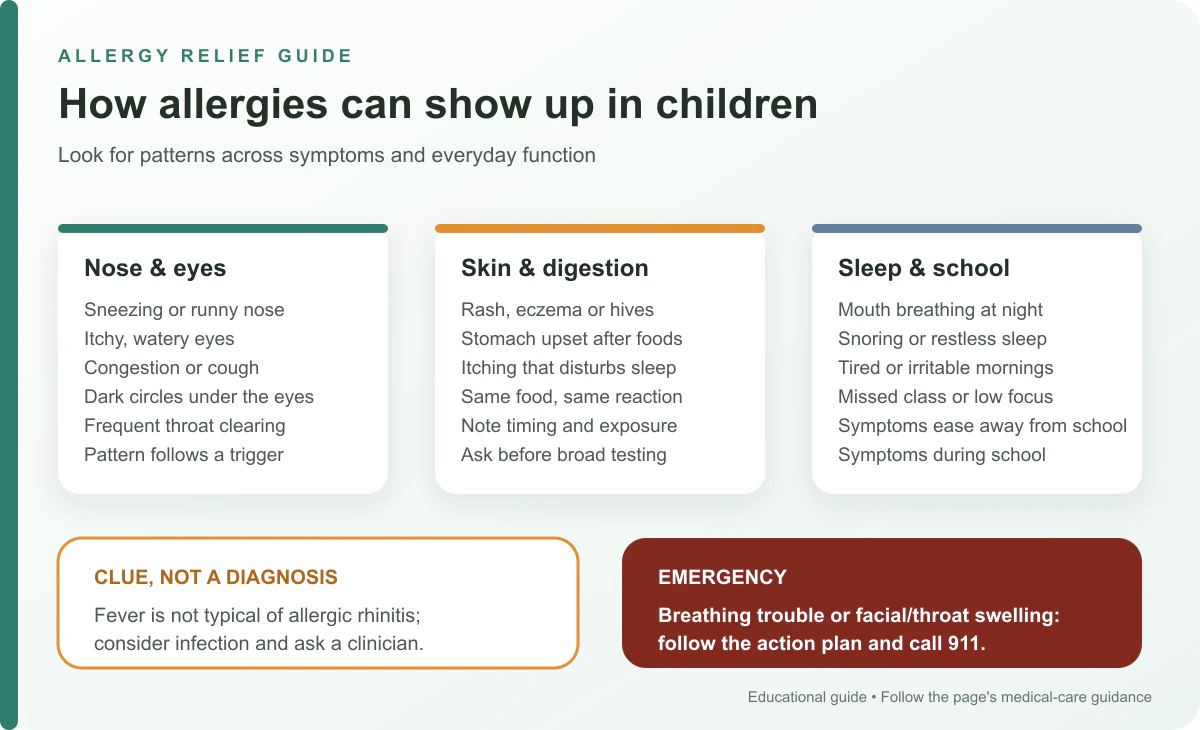 ALLERGY RELIEF GUIDE

How allergies can show up in children

Look for patterns across symptoms and everyday function

Nose & eyes

Sneezing or runny nose
Itchy, watery eyes
Congestion or cough
Dark circles under the eyes
Frequent throat clearing
Pattern follows a trigger

Skin & digestion

Rash, eczema or hives
Stomach upset after foods
Itching that disturbs sleep
Same food, same reaction
Note timing and exposure
Ask before broad testing

Sleep & school

Mouth breathing at night
Snoring or restless sleep
Tired or irritable mornings
Missed class or low focus
Symptoms ease away from school
Symptoms during school

CLUE, NOT A DIAGNOSIS

Fever is not typical of allergic rhinitis; consider infection and ask a clinician.

EMERGENCY

Breathing trouble or facial/throat swelling: follow the action plan and call 911.

Educational guide • Follow the page's medical-care guidance